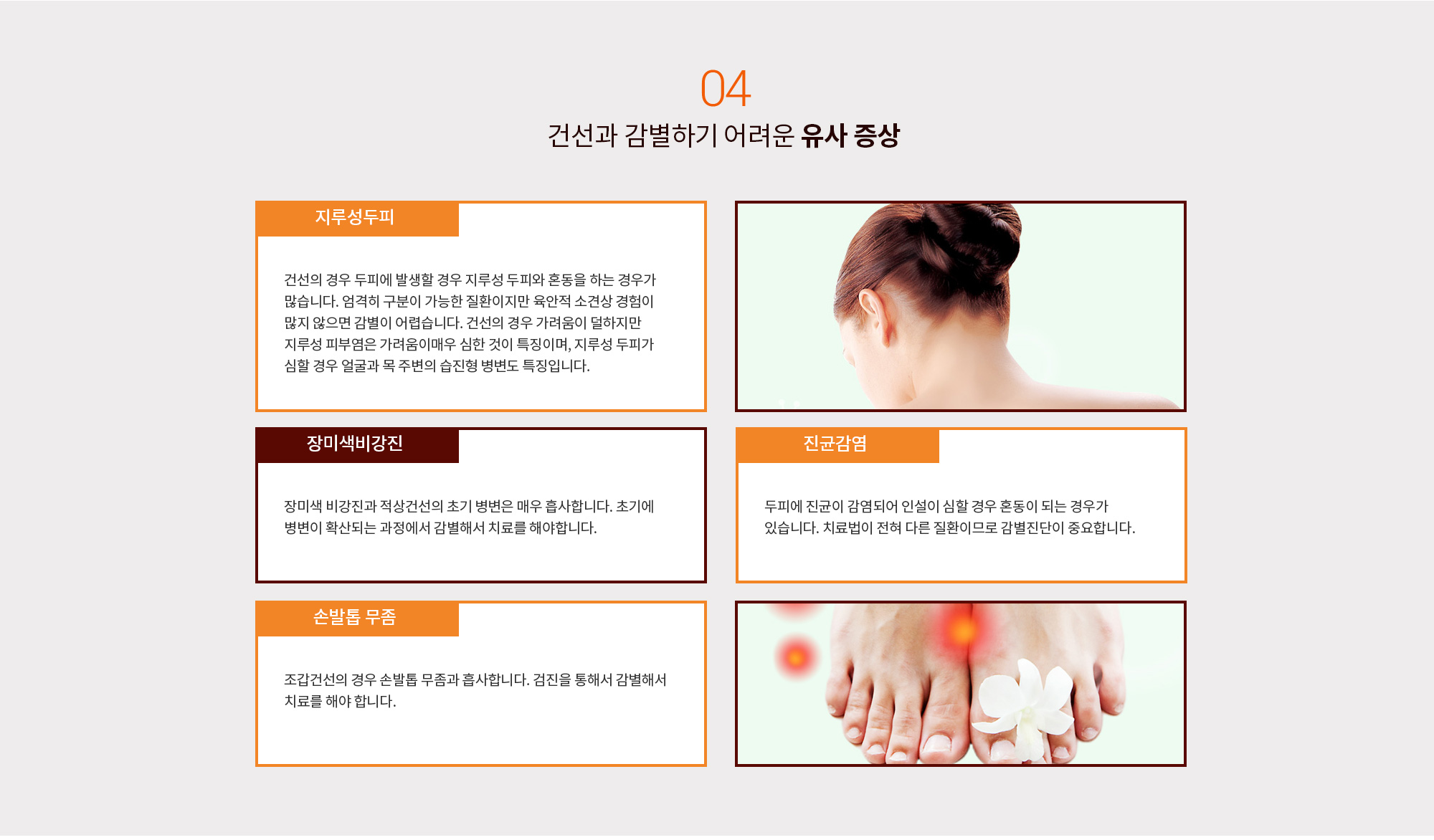 04

건선과 감별하기 어려운 유사 증상

지루성두피

건선의 경우 두피에 발생할 경우 지루성 두피와 혼동을 하는 경우가 많습니다. 엄격히 구분이 가능한 질환이지만 육안적 소견상 경험이 많지 않으면 감별이 어렵습니다. 건선의 경우 가려움이 덜하지만 지루성 피부염은 가려움이매우 심한 것이 특징이며, 지루성 두피가 심할 경우 얼굴과 목 주변의 습진형 병변도 특징입니다.

장미색비강진

장미색 비강진과 적상건선의 초기 병변은 매우 흡사합니다. 초기에 병변이 확산되는 과정에서 감별해서 치료를 해야합니다.

진균감염

두피에 진균이 감염되어 인설이 심할 경우 혼동이 되는 경우가 있습니다. 치료법이 전혀 다른 질환이므로 감별진단이 중요합니다.

손발톱 무좀

조갑건선의 경우 손발톱 무좀과 흡사합니다. 검진을 통해서 감별해서 치료를 해야 합니다.